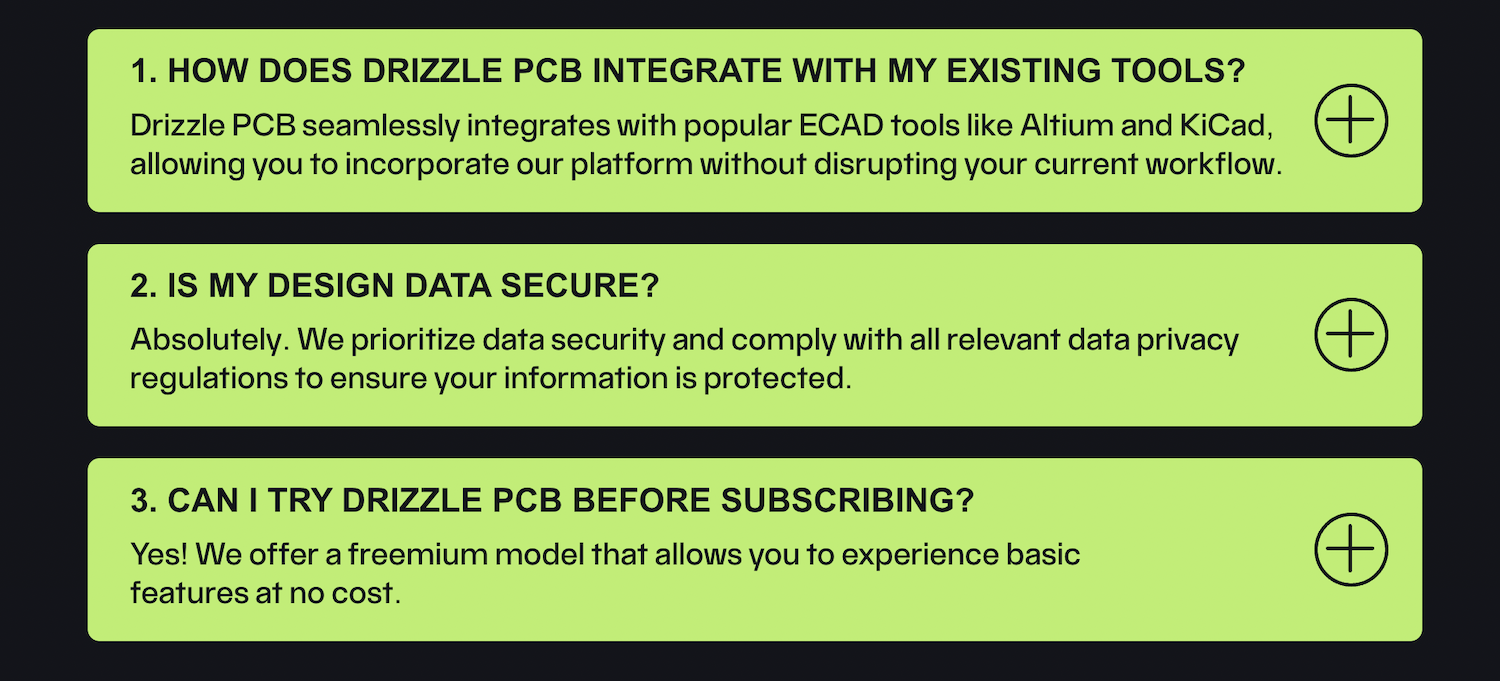 1. HOW DOES DRIZZLE PCB INTEGRATE WITH MY EXISTING TOOLS?

Drizzle PCB seamlessly integrates with popular ECAD tools like Altium and KiCad, allowing you to incorporate our platform without disrupting your current workflow.

2. IS MY DESIGN DATA SECURE?

Absolutely. We prioritize data security and comply with all relevant data privacy regulations to ensure your information is protected.

3. CAN I TRY DRIZZLE PCB BEFORE SUBSCRIBING?

Yes! We offer a freemium model that allows you to experience basic features at no cost.